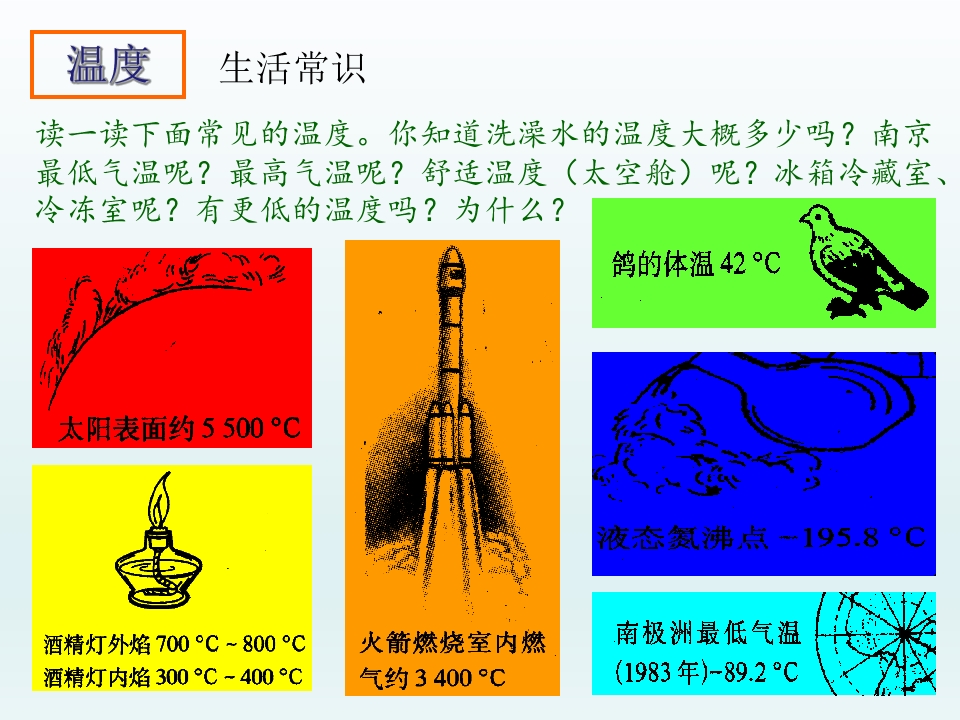 温度

生活常识

读一读下面常见的温度。你知道洗澡水的温度大概多少吗？南京最低气温呢？最高气温呢？舒适温度（太空舱）呢？冰箱冷藏室、冷冻室呢？有更低的温度吗？为什么？

太阳表面约 5 500 °C

酒精灯外焰 700 °C ~ 800 °C
酒精灯内焰 300 °C ~ 400 °C

火箭燃烧室内燃气约 3 400 °C

鸽的体温 42 °C

液态氮沸点 −195.8 °C

南极洲最低气温 (1983 年)−89.2 °C